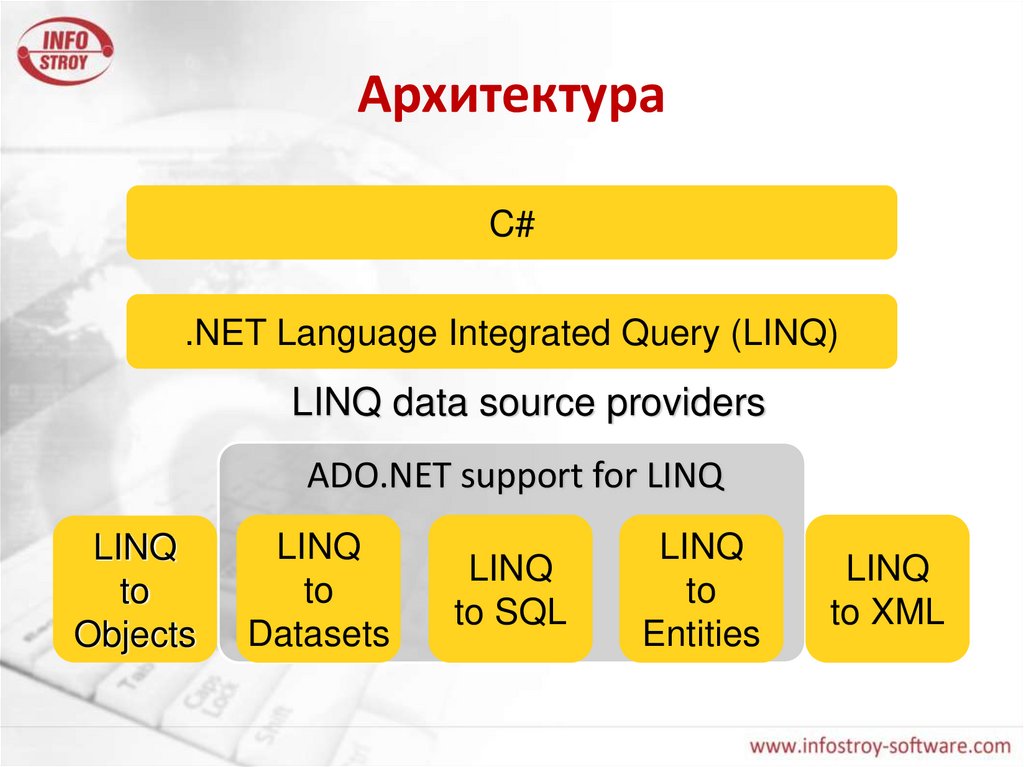 INFO STROY

Архитектура

C#

.NET Language Integrated Query (LINQ)

LINQ data source providers

ADO.NET support for LINQ

LINQ to Objects

LINQ to Datasets

LINQ to SQL

LINQ to Entities

LINQ to XML

www.infostroy-software.com